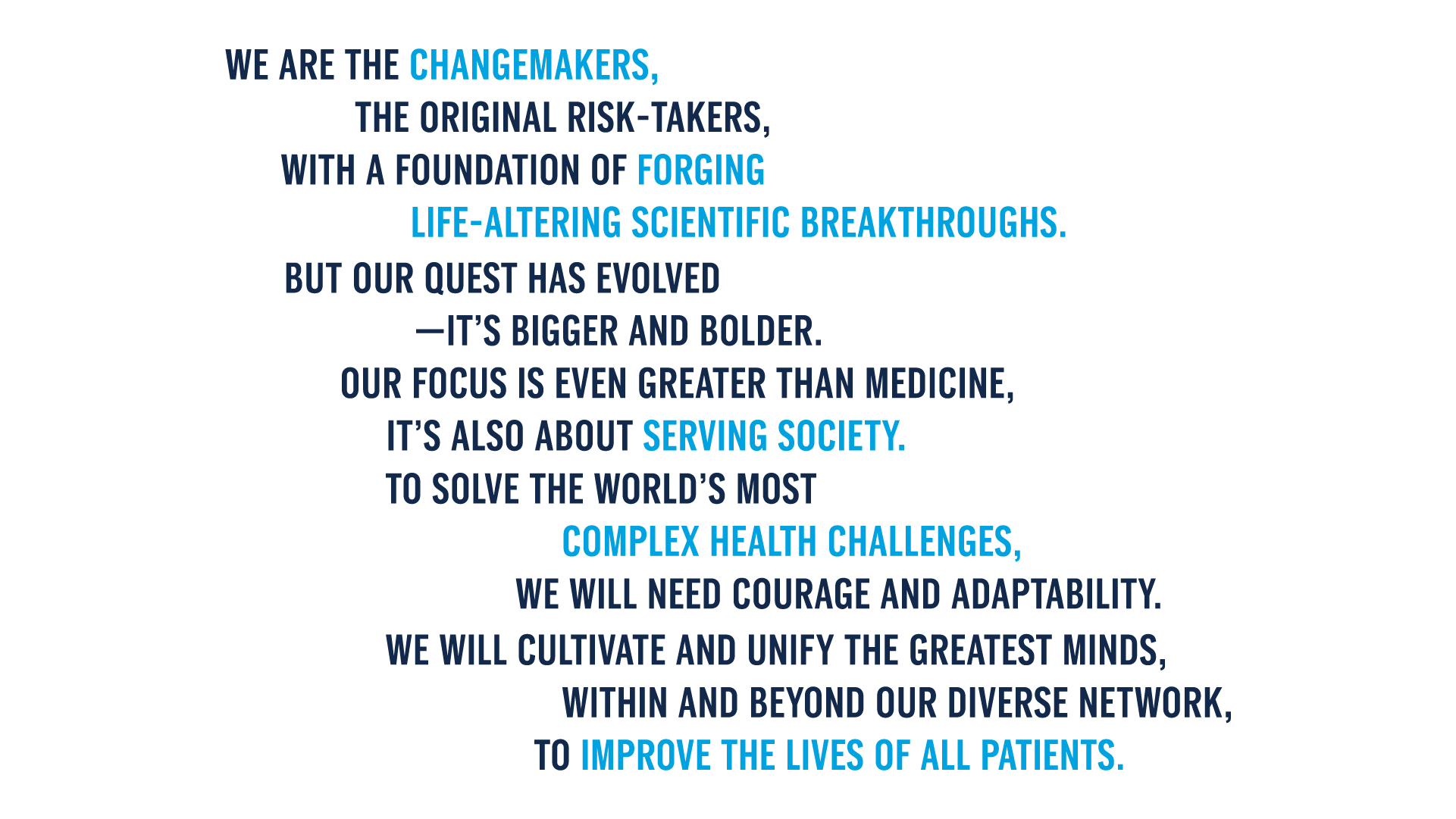 WE ARE THE CHANGEMAKERS,
THE ORIGINAL RISK-TAKERS,
WITH A FOUNDATION OF FORGING
LIFE-ALTERING SCIENTIFIC BREAKTHROUGHS.
BUT OUR QUEST HAS EVOLVED
—IT'S BIGGER AND BOLDER.
OUR FOCUS IS EVEN GREATER THAN MEDICINE,
IT'S ALSO ABOUT SERVING SOCIETY.
TO SOLVE THE WORLD'S MOST
COMPLEX HEALTH CHALLENGES,
WE WILL NEED COURAGE AND ADAPTABILITY.
WE WILL CULTIVATE AND UNIFY THE GREATEST MINDS,
WITHIN AND BEYOND OUR DIVERSE NETWORK,
TO IMPROVE THE LIVES OF ALL PATIENTS.